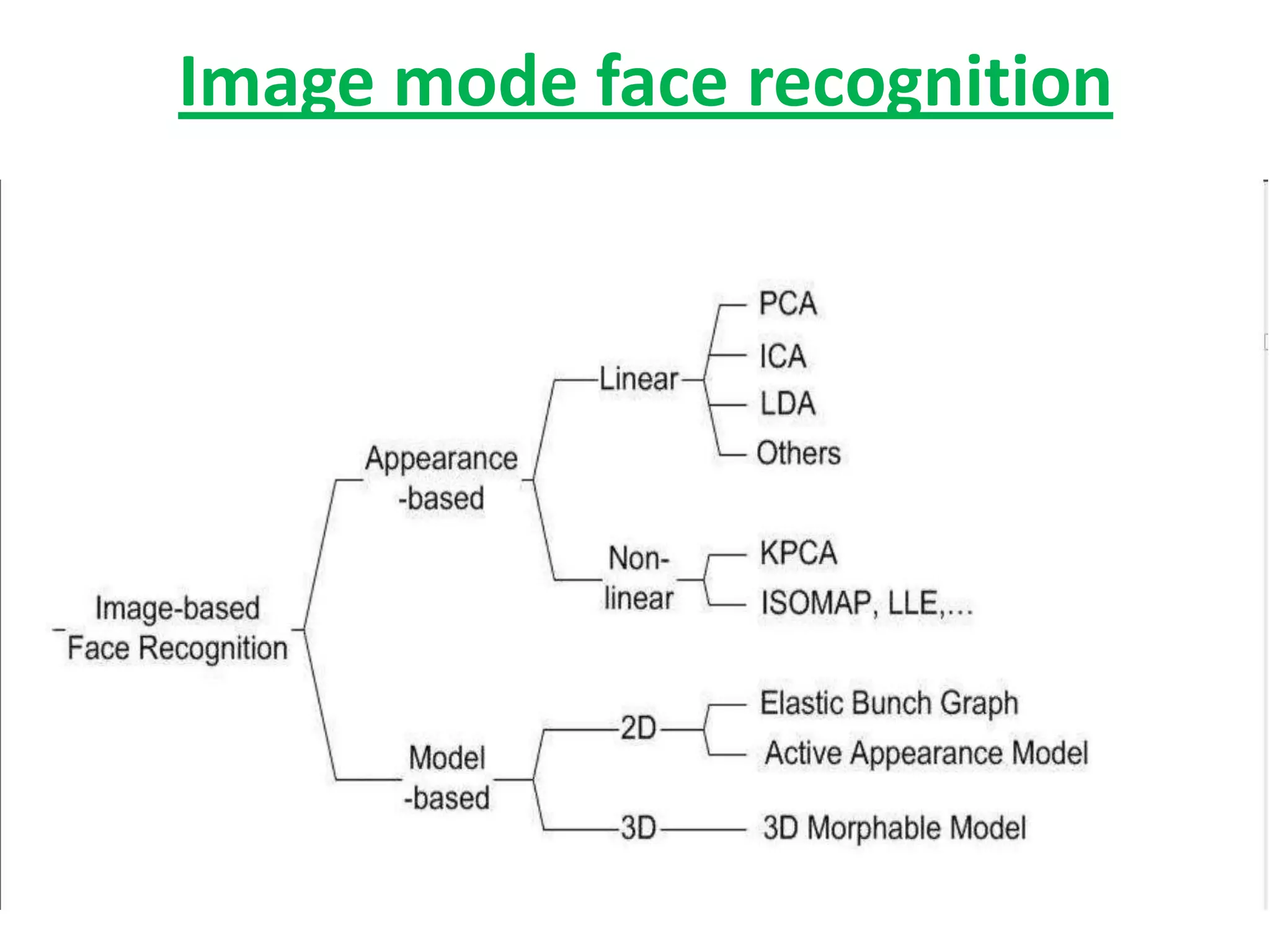 Image mode face recognition

Image-based Face Recognition

Appearance -based

Linear

PCA

ICA

LDA

Others

Non-linear

KPCA

ISOMAP, LLE,...

Model -based

2D

Elastic Bunch Graph

Active Appearance Model

3D

3D Morphable Model